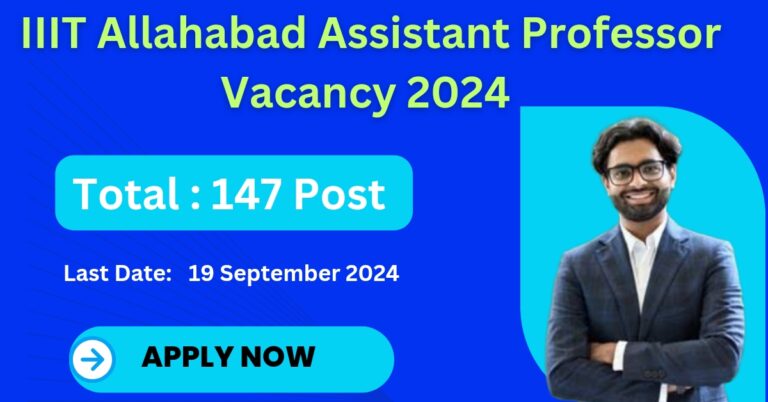 IIIT Allahabad Assistant Professor Vacancy 2024

Total : 147 Post

Last Date: 19 September 2024

APPLY NOW